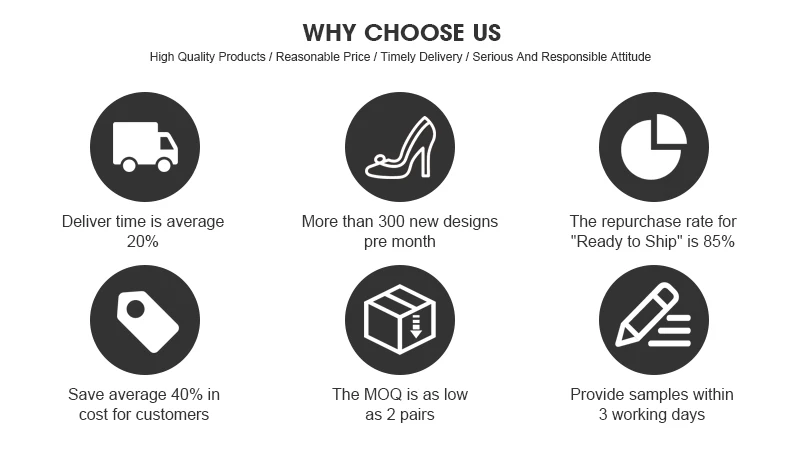 WHY CHOOSE US

High Quality Products / Reasonable Price / Timely Delivery / Serious And Responsible Attitude

Deliver time is average 20%

More than 300 new designs pre month

The repurchase rate for "Ready to Ship" is 85%

Save average 40% in cost for customers

The MOQ is as low as 2 pairs

Provide samples within 3 working days